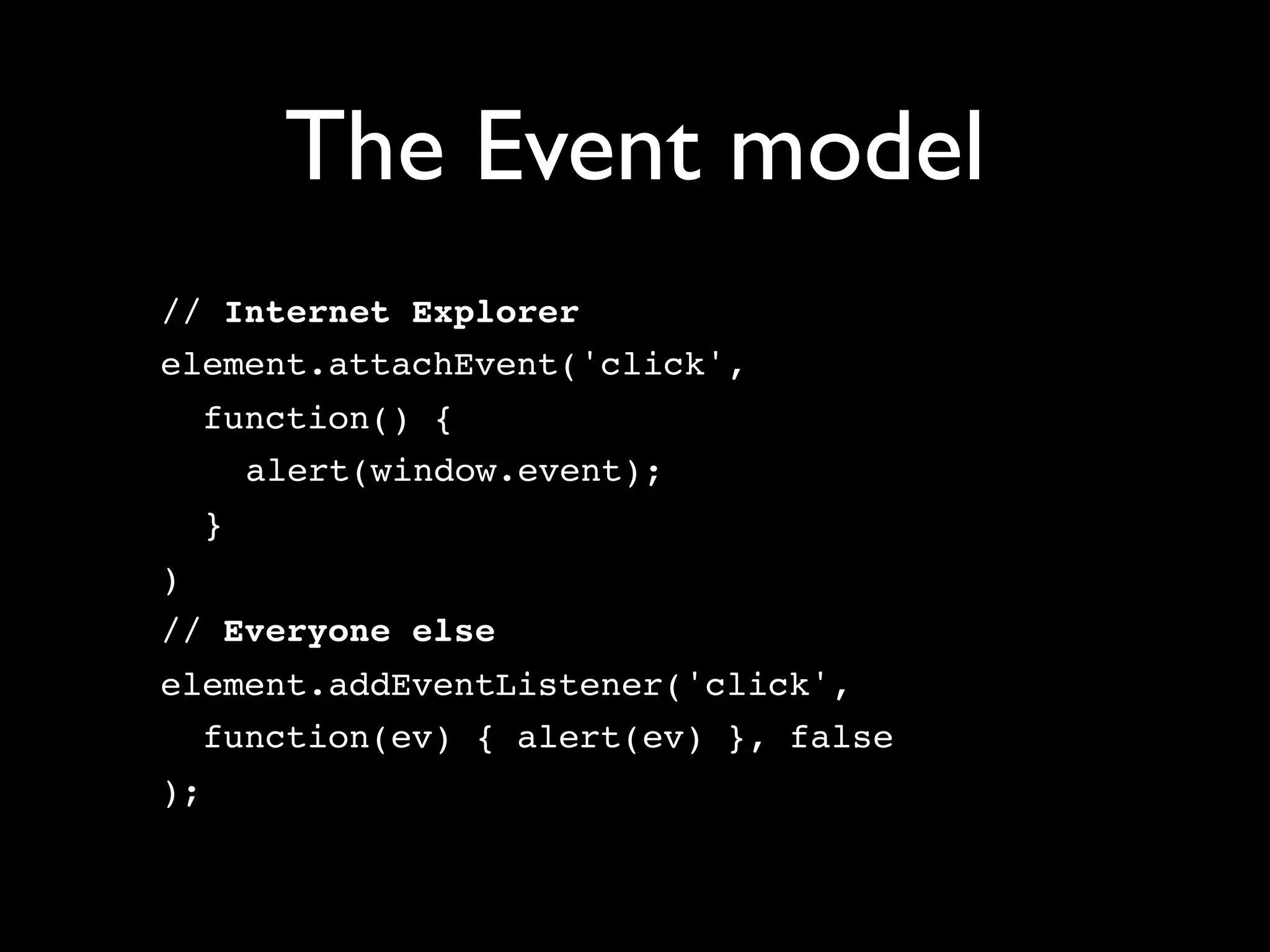 The Event model

// Internet Explorer
element.attachEvent('click',
  function() {
    alert(window.event);
  }
)
// Everyone else
element.addEventListener('click',
  function(ev) { alert(ev) }, false
);